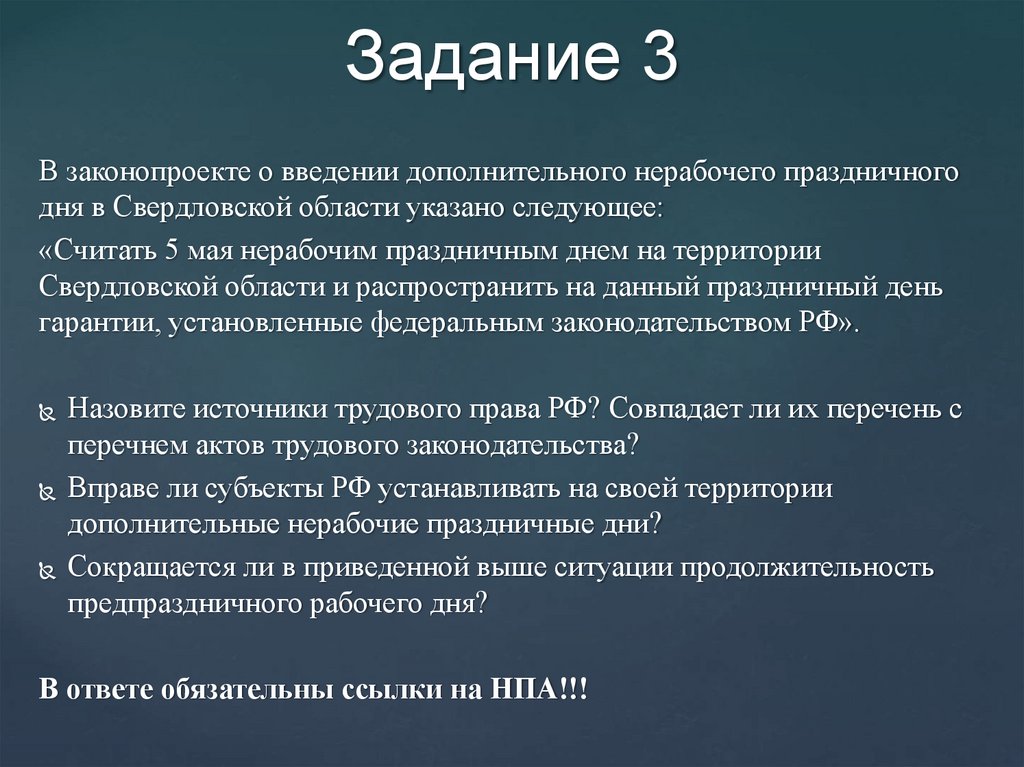 Задание 3

В законопроекте о введении дополнительного нерабочего праздничного дня в Свердловской области указано следующее:

«Считать 5 мая нерабочим праздничным днем на территории Свердловской области и распространить на данный праздничный день гарантии, установленные федеральным законодательством РФ».

Назовите источники трудового права РФ? Совпадает ли их перечень с перечнем актов трудового законодательства?

Вправе ли субъекты РФ устанавливать на своей территории дополнительные нерабочие праздничные дни?

Сокращается ли в приведенной выше ситуации продолжительность предпраздничного рабочего дня?

В ответе обязательны ссылки на НПА!!!